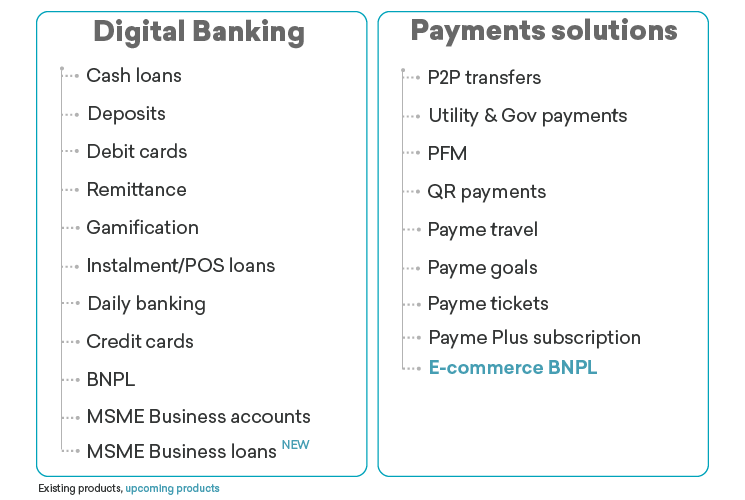 Digital Banking

Cash loans
Deposits
Debit cards
Remittance
Gamification
Instalment/POS loans
Daily banking
Credit cards
BNPL
MSME Business accounts
MSME Business loans NEW

Payments solutions

P2P transfers
Utility & Gov payments
PFM
QR payments
Payme travel
Payme goals
Payme tickets
Payme Plus subscription
E-commerce BNPL

Existing products, upcoming products